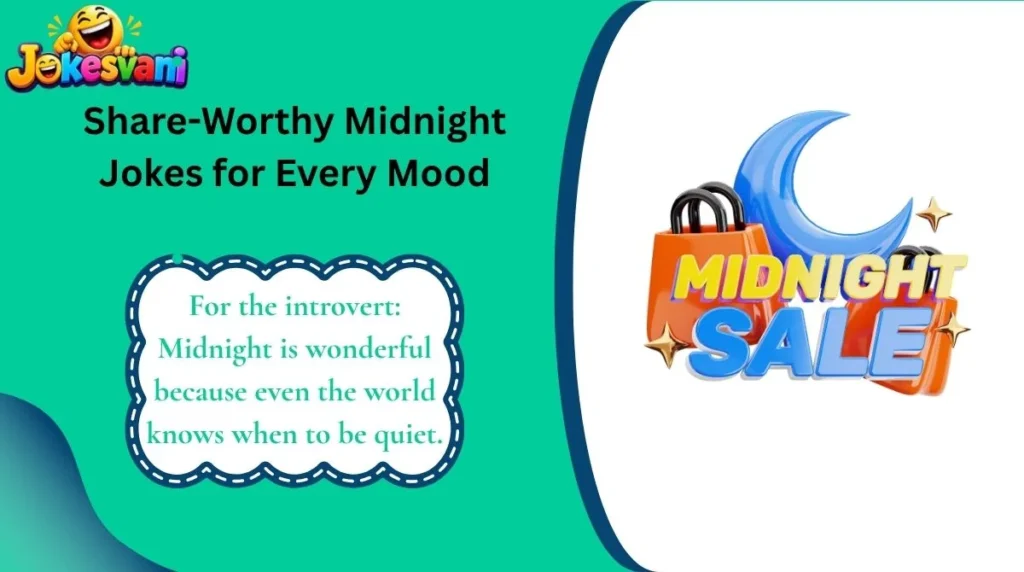 Jokesvani

Share-Worthy Midnight Jokes for Every Mood

For the introvert: Midnight is wonderful because even the world knows when to be quiet.

MIDNIGHT SALE